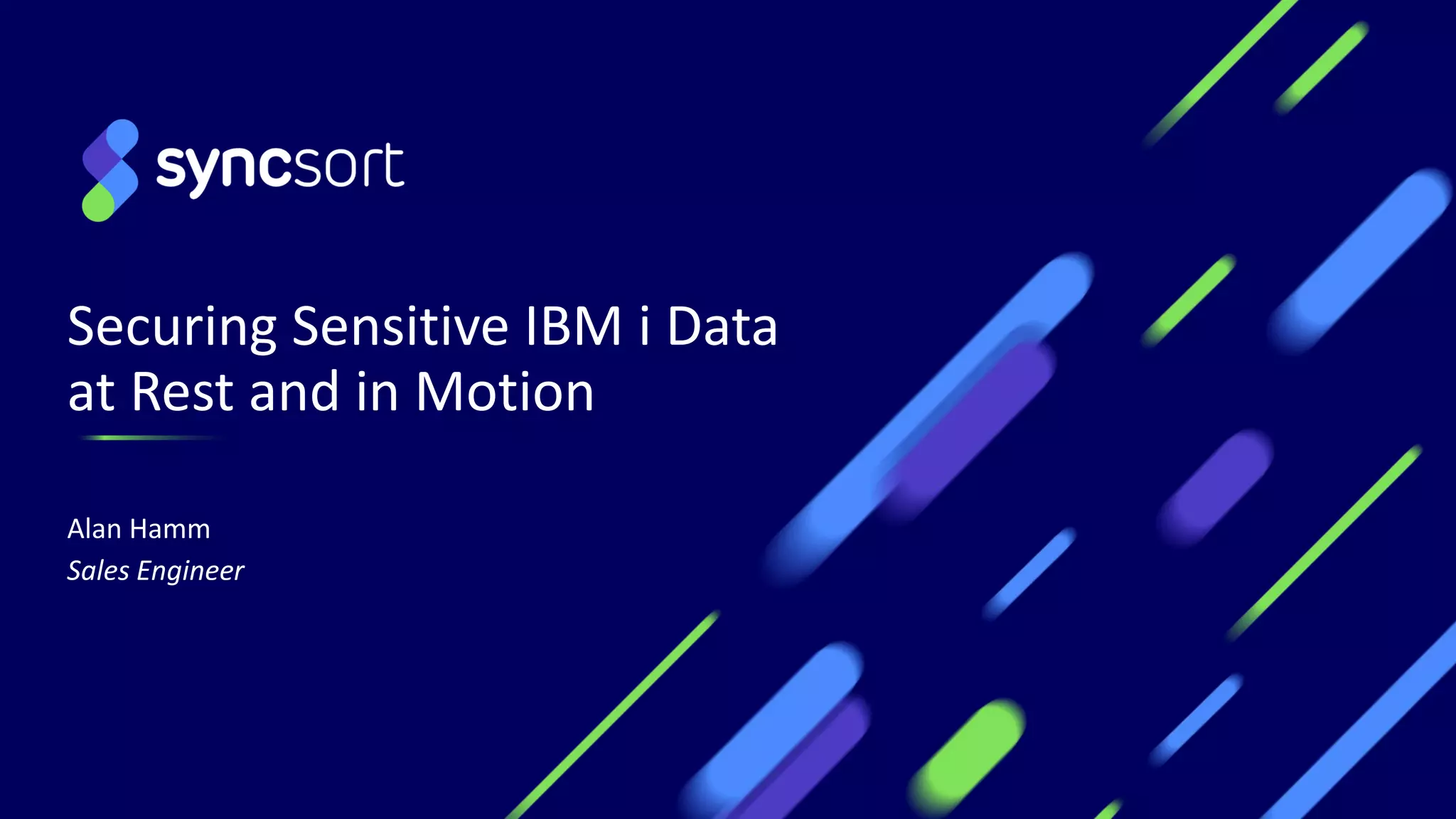 syncsort

Securing Sensitive IBM i Data at Rest and in Motion

Alan Hamm
Sales Engineer